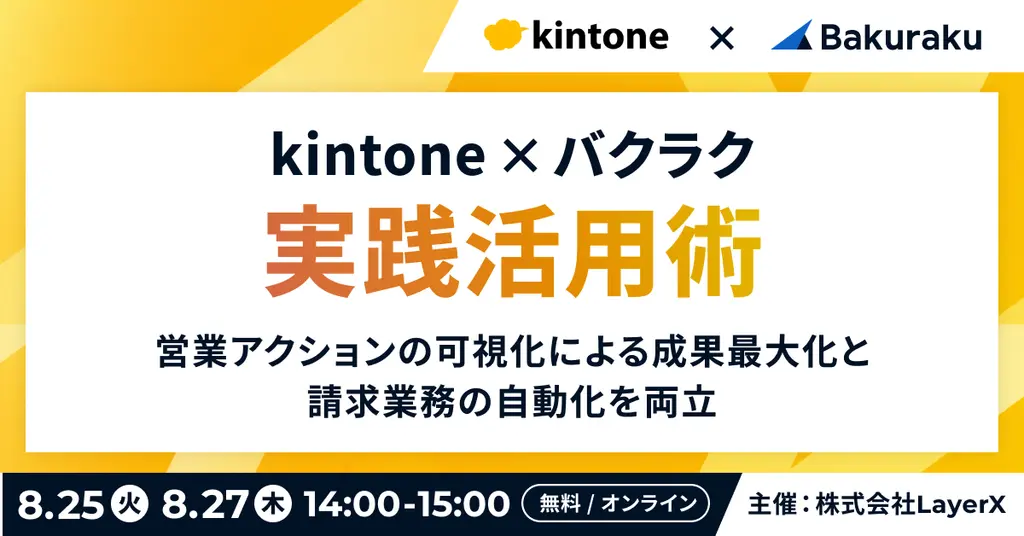 kintone × Bakuraku

kintone × バクラク
実践活用術
営業アクションの可視化による成果最大化と請求業務の自動化を両立

8.25 火 8.27 木 14:00-15:00 無料 / オンライン 主催：株式会社LayerX